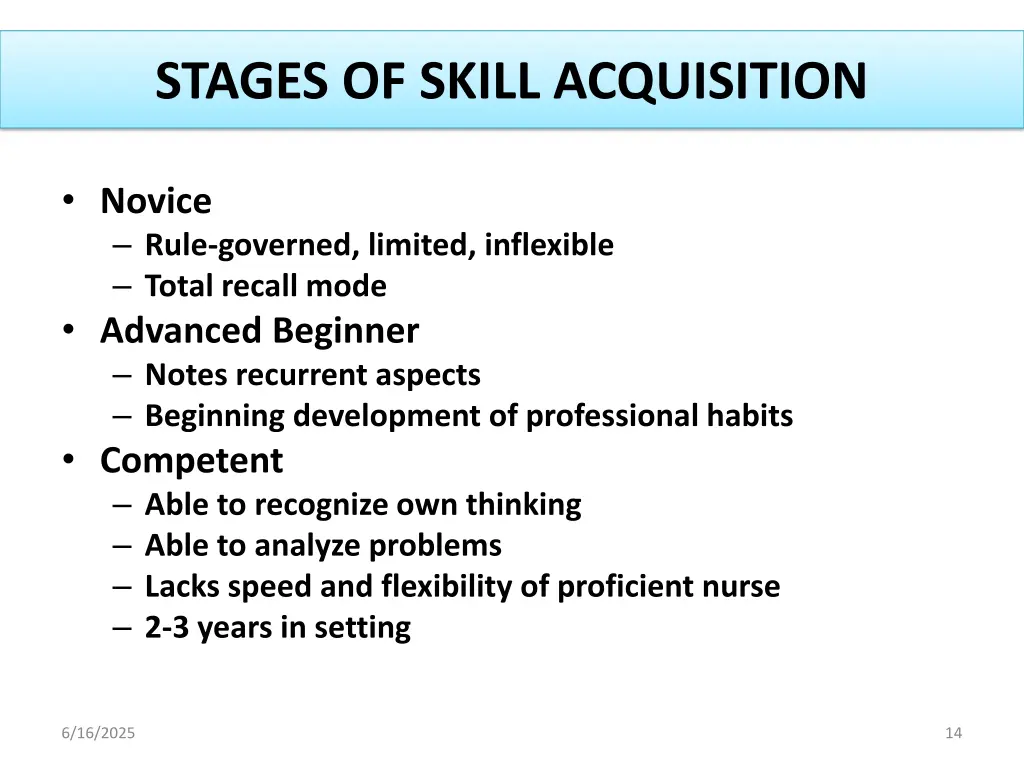 STAGES OF SKILL ACQUISITION

• Novice
– Rule-governed, limited, inflexible
– Total recall mode
• Advanced Beginner
– Notes recurrent aspects
– Beginning development of professional habits
• Competent
– Able to recognize own thinking
– Able to analyze problems
– Lacks speed and flexibility of proficient nurse
– 2-3 years in setting

6/16/2025

14